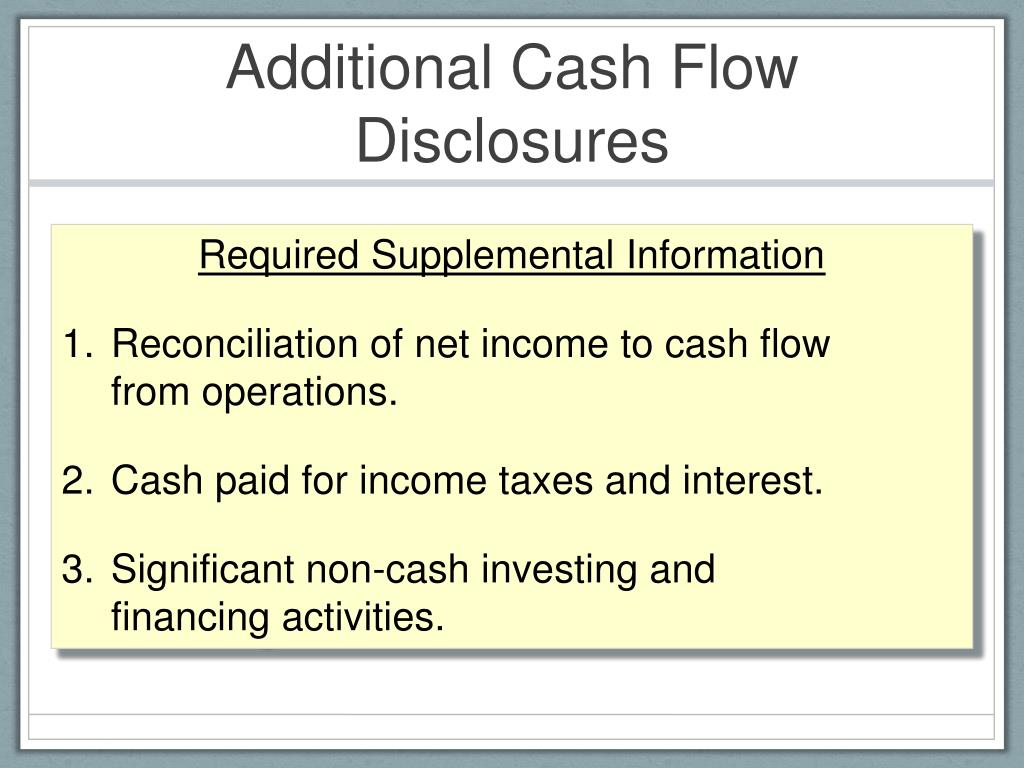 Additional Cash Flow Disclosures

Required Supplemental Information

1. Reconciliation of net income to cash flow from operations.

2. Cash paid for income taxes and interest.

3. Significant non-cash investing and financing activities.